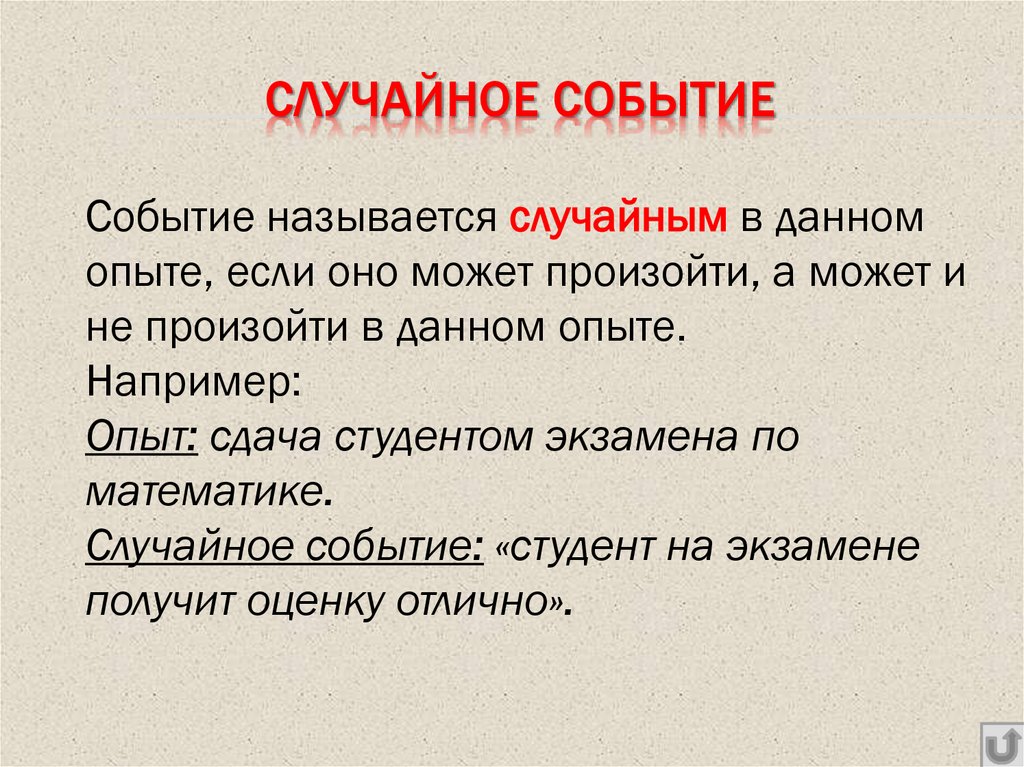 СЛУЧАЙНОЕ СОБЫТИЕ

Событие называется случайным в данном опыте, если оно может произойти, а может и не произойти в данном опыте.
Например:
Опыт: сдача студентом экзамена по математике.
Случайное событие: «студент на экзамене получит оценку отлично».